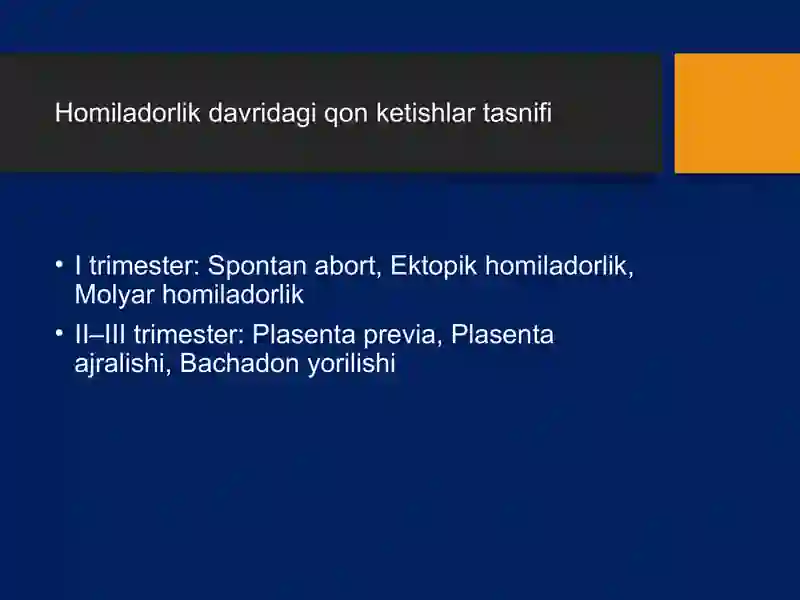 Homiladorlik davridagi qon ketishlar tasnifi

• I trimester: Spontan abort, Ektopik homiladorlik, Molyar homiladorlik
• II–III trimester: Plasenta previa, Plasenta ajralishi, Bachadon yorilishi